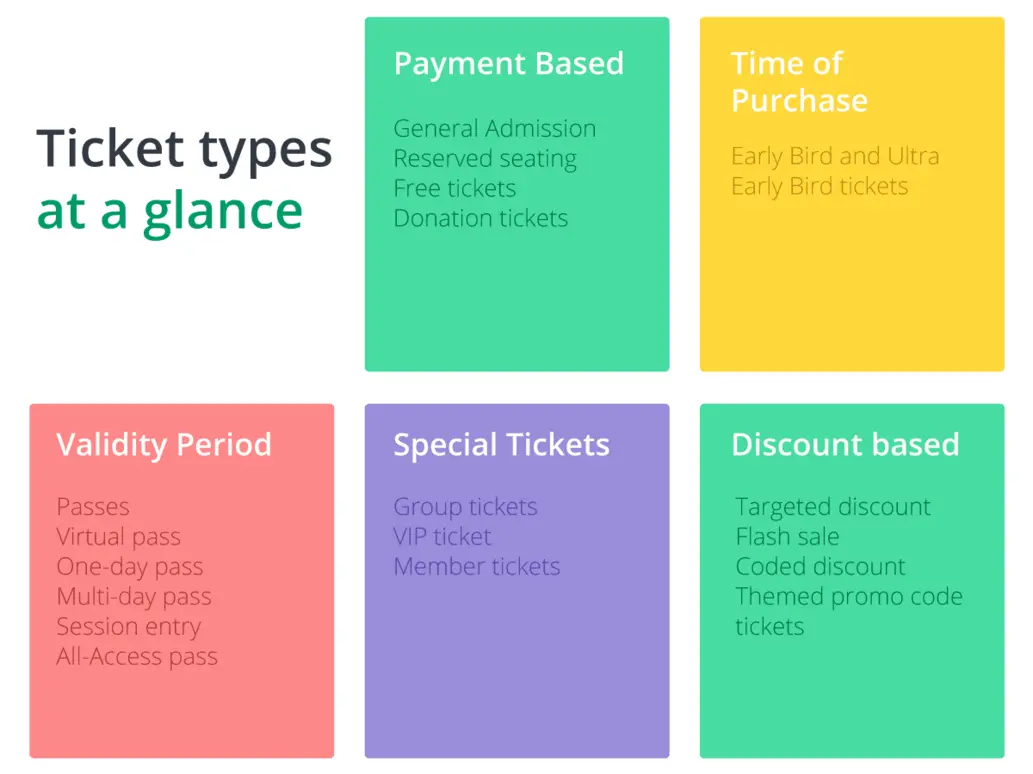 Ticket types
at a glance

Payment Based

General Admission
Reserved seating
Free tickets
Donation tickets

Time of Purchase

Early Bird and Ultra Early Bird tickets

Validity Period

Passes
Virtual pass
One-day pass
Multi-day pass
Session entry
All-Access pass

Special Tickets

Group tickets
VIP ticket
Member tickets

Discount based

Targeted discount
Flash sale
Coded discount
Themed promo code tickets